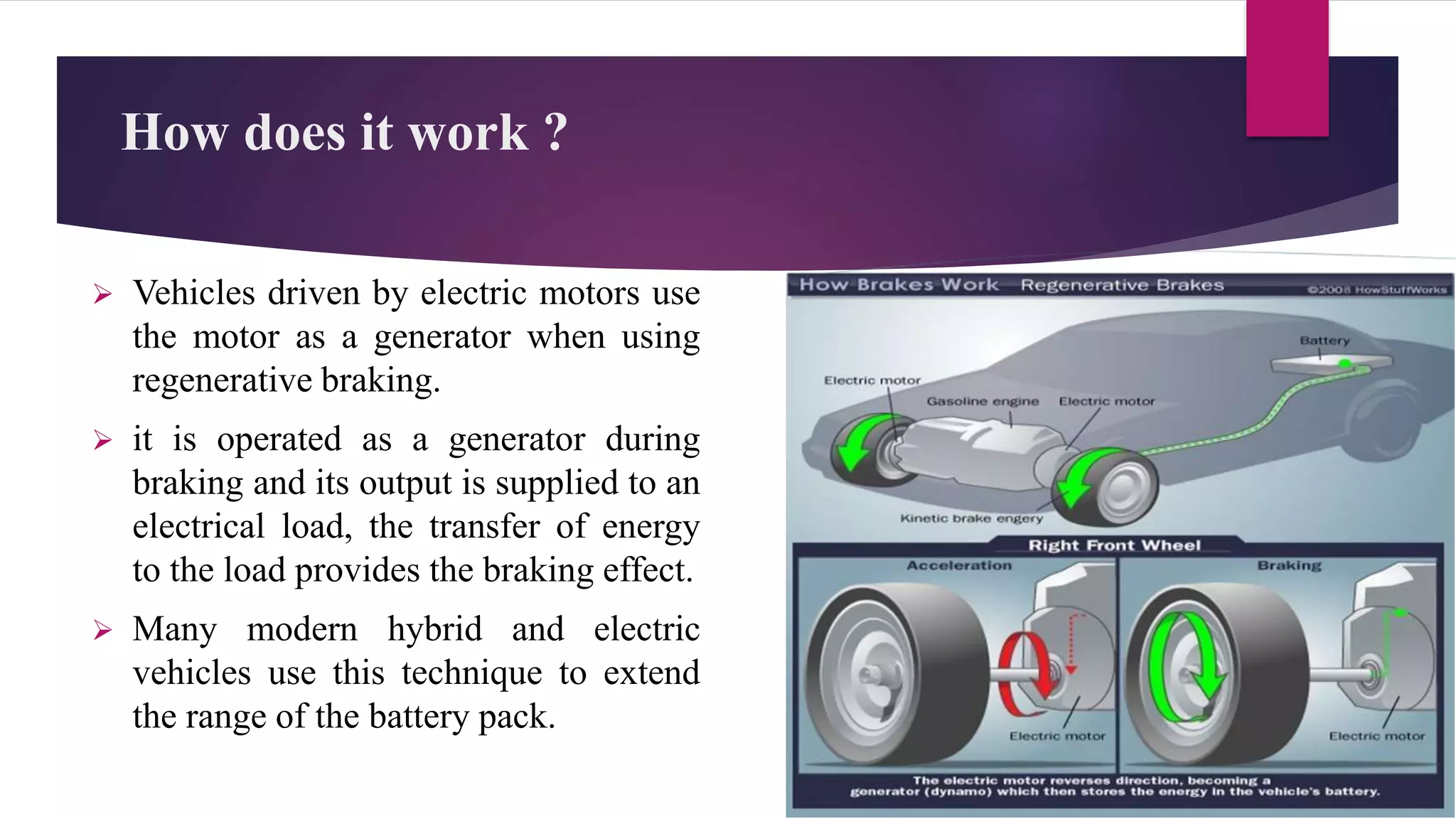 How does it work ?

➢ Vehicles driven by electric motors use the motor as a generator when using regenerative braking.

➢ it is operated as a generator during braking and its output is supplied to an electrical load, the transfer of energy to the load provides the braking effect.

➢ Many modern hybrid and electric vehicles use this technique to extend the range of the battery pack.

How Brakes Work Regenerative Brakes ©2008 HowStuffWorks

Battery

Electric motor

Gasoline engine

Electric motor

Kinetic brake engery

Right Front Wheel

Acceleration

Braking

Electric motor

Electric motor

The electric motor reverses direction, becoming a generator (dynamo) which then stores the energy in the vehicle's battery.